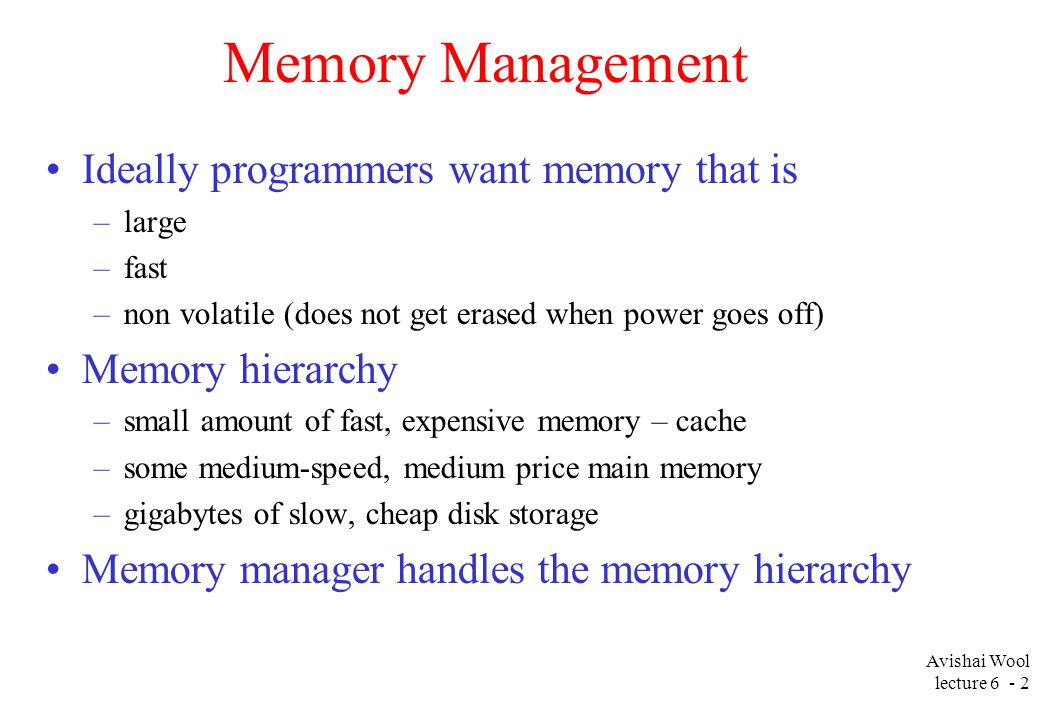 Memory Management

• Ideally programmers want memory that is
– large
– fast
– non volatile (does not get erased when power goes off)

• Memory hierarchy
– small amount of fast, expensive memory – cache
– some medium-speed, medium price main memory
– gigabytes of slow, cheap disk storage

• Memory manager handles the memory hierarchy

Avishai Wool
lecture 6 - 2